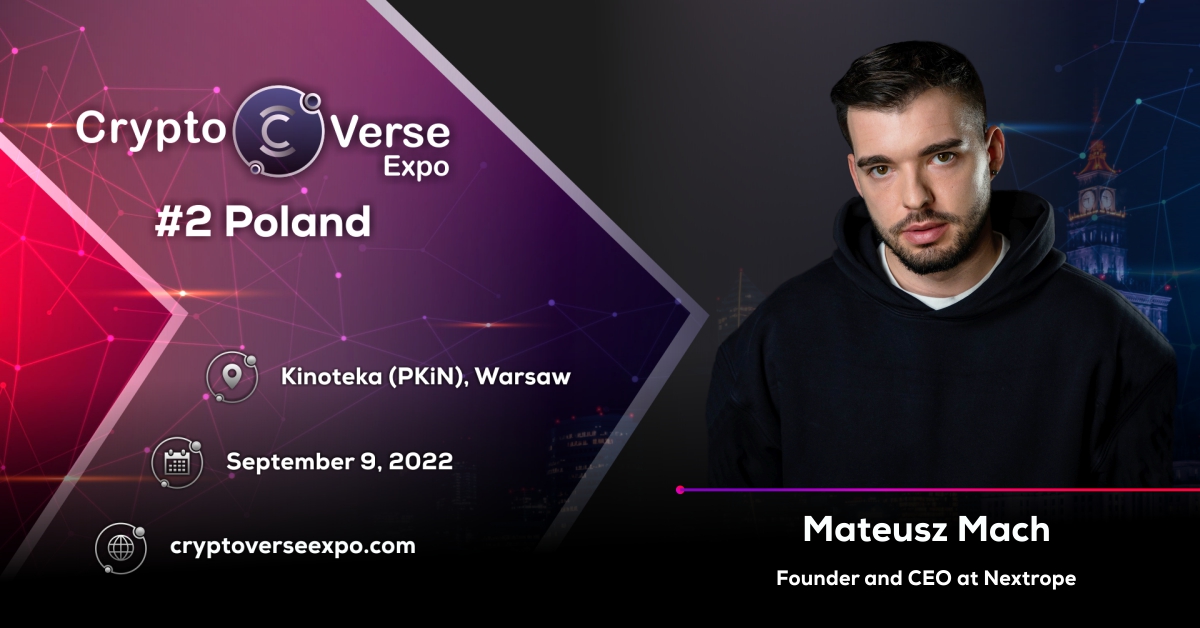 Crypto C Verse Expo

#2 Poland

Kinoteka (PKiN), Warsaw

September 9, 2022

cryptoverseexpo.com

Mateusz Mach

Founder and CEO at Nextrope